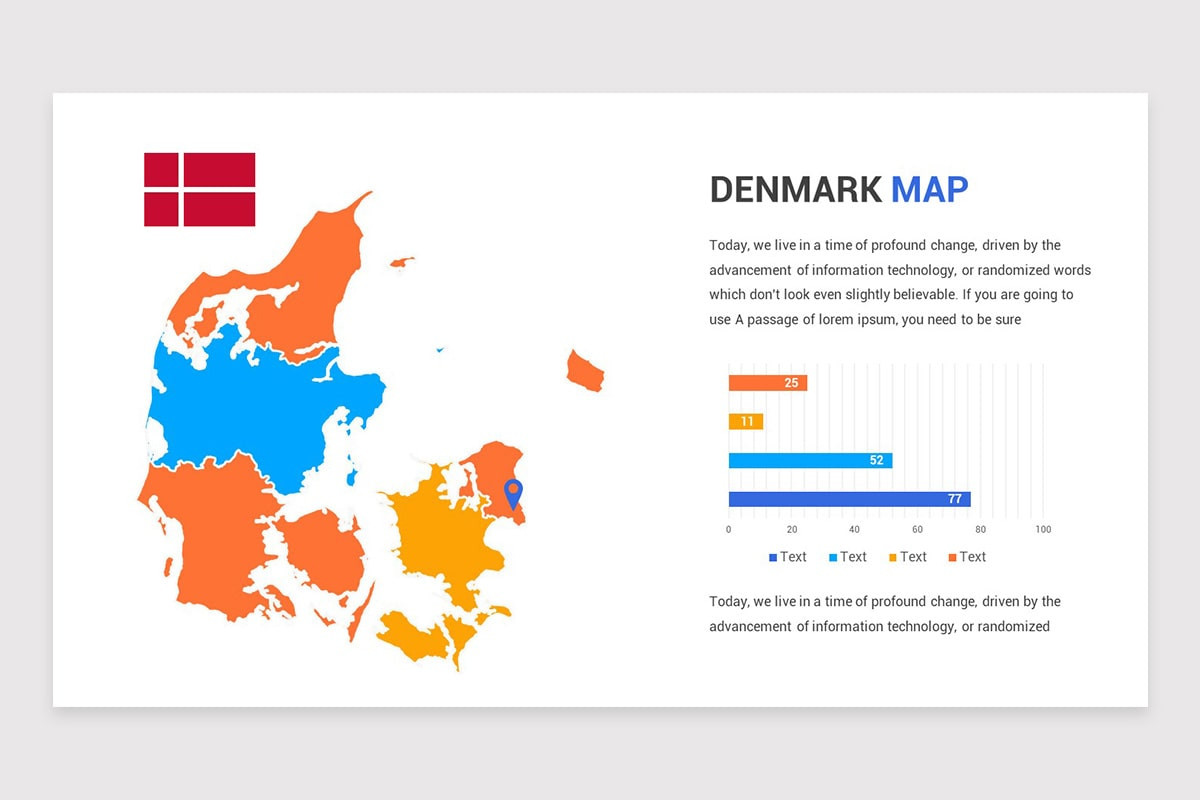 DENMARK MAP

Today, we live in a time of profound change, driven by the advancement of information technology, or randomized words which don't look even slightly believable. If you are going to use A passage of lorem ipsum, you need to be sure

25
11
52
77

0 20 40 60 80 100

Text Text Text Text

Today, we live in a time of profound change, driven by the advancement of information technology, or randomized